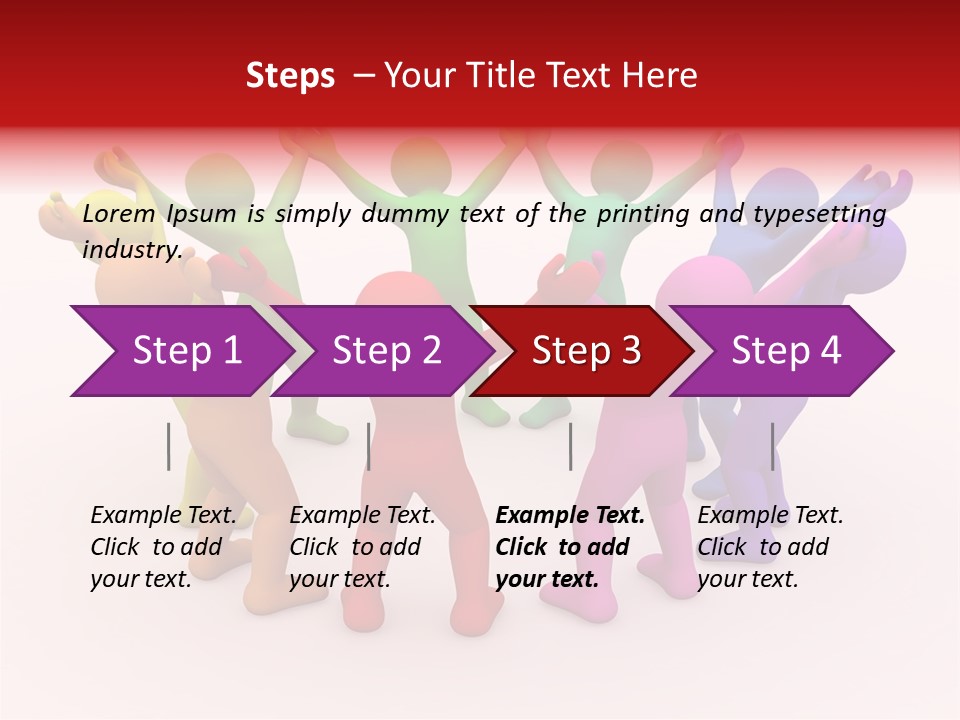 Steps – Your Title Text Here

Lorem Ipsum is simply dummy text of the printing and typesetting industry.

Step 1
Step 2
Step 3
Step 4

Example Text. Click to add your text.

Example Text. Click to add your text.

Example Text. Click to add your text.

Example Text. Click to add your text.